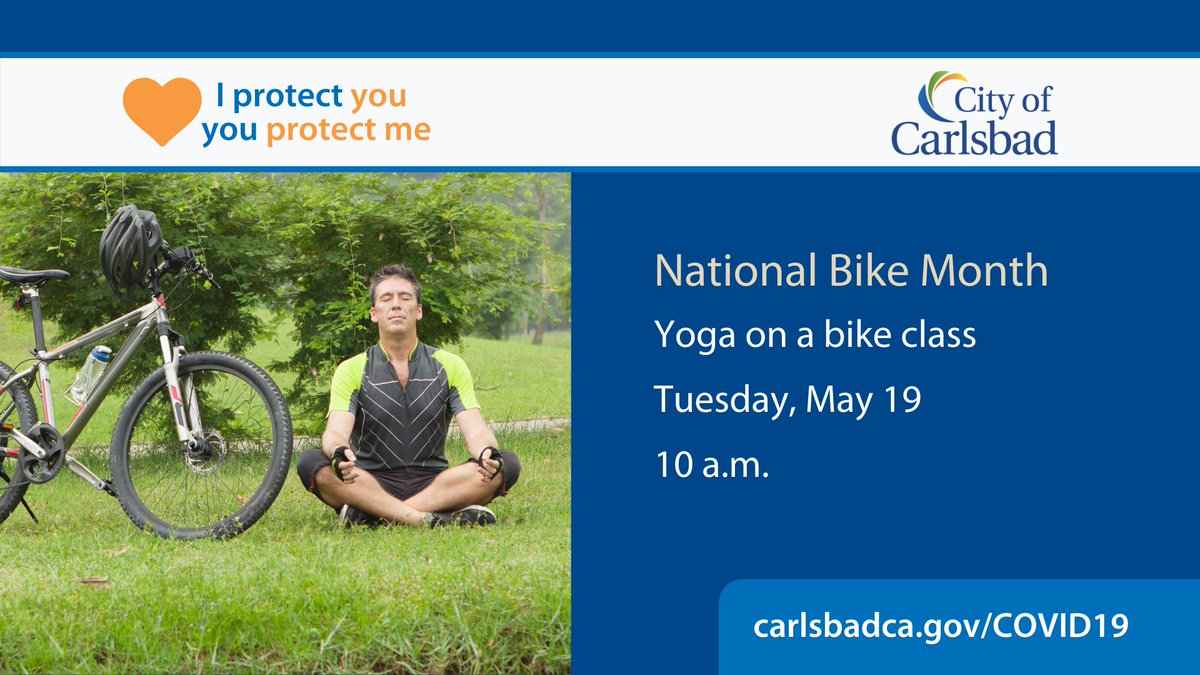 I protect you
you protect me

City of
Carlsbad

National Bike Month

Yoga on a bike class

Tuesday, May 19

10 a.m.

carlsbadca.gov/COVID19